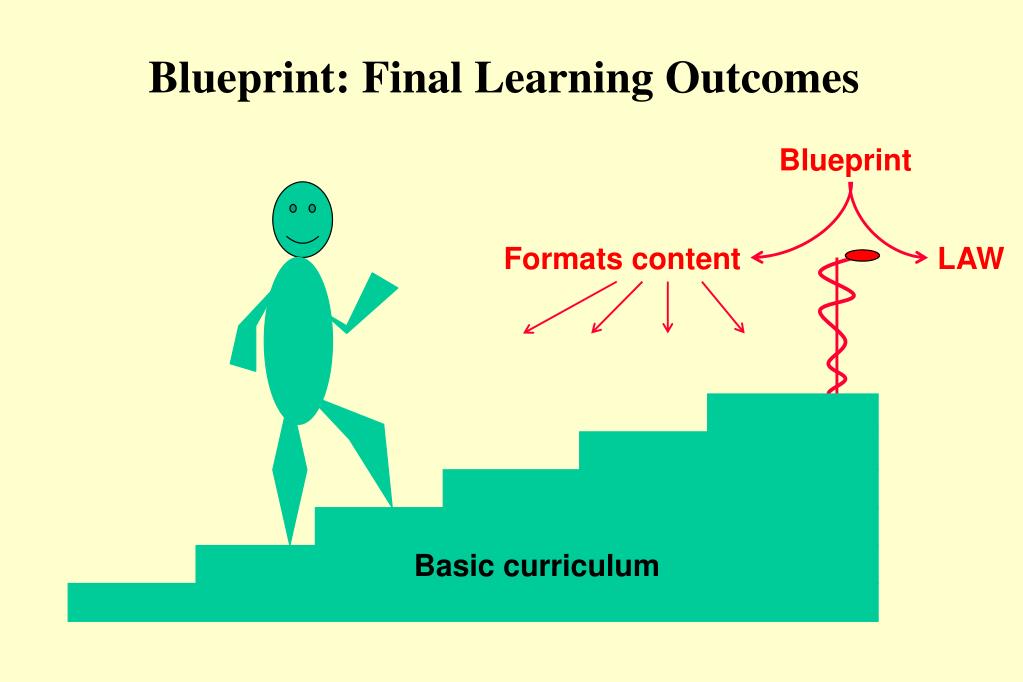 Blueprint: Final Learning Outcomes

Blueprint

Formats content

LAW

Basic curriculum